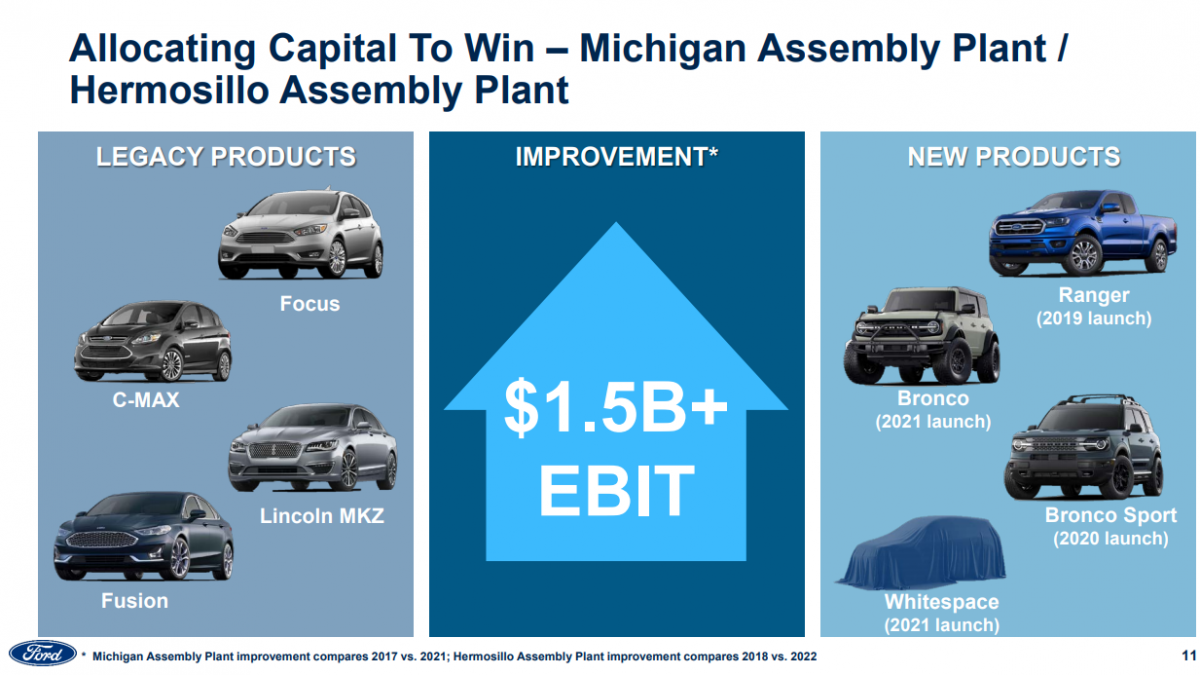 Allocating Capital To Win – Michigan Assembly Plant / Hermosillo Assembly Plant

LEGACY PRODUCTS

Focus

C-MAX

Lincoln MKZ

Fusion

IMPROVEMENT*

$1.5B+ EBIT

NEW PRODUCTS

Ranger (2019 launch)

Bronco (2021 launch)

Bronco Sport (2020 launch)

Whitespace (2021 launch)

Ford

* Michigan Assembly Plant improvement compares 2017 vs. 2021; Hermosillo Assembly Plant improvement compares 2018 vs. 2022

11